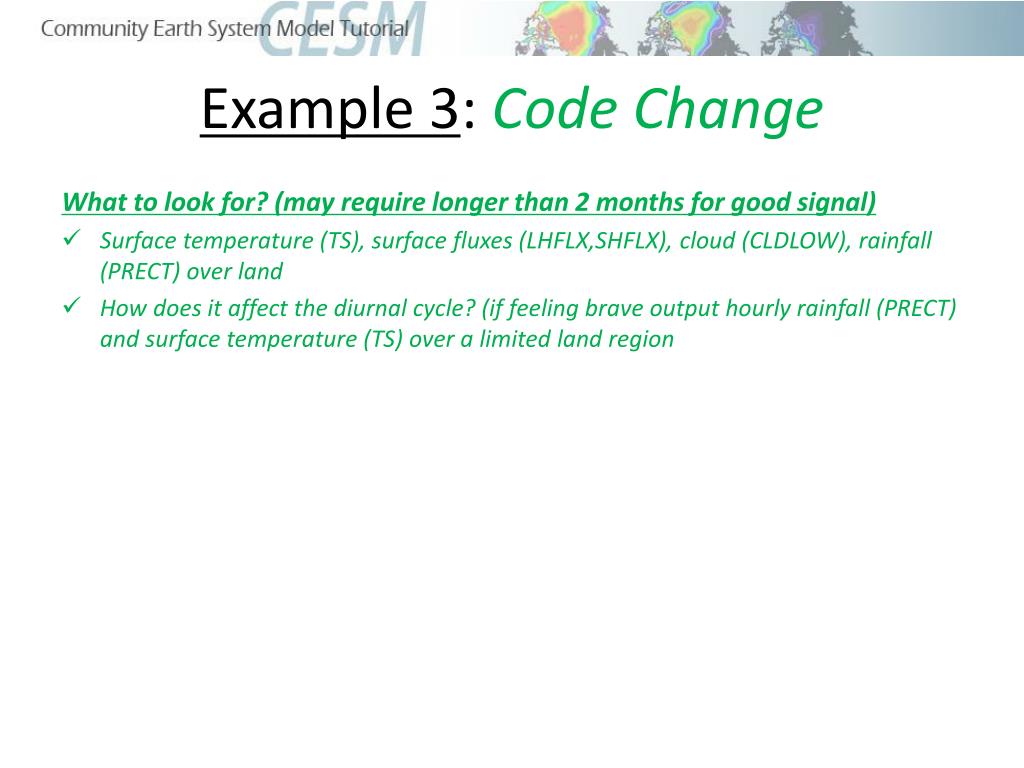 Community Earth System Model Tutorial CESM

Example 3: Code Change

What to look for? (may require longer than 2 months for good signal)

✓ Surface temperature (TS), surface fluxes (LHFLX,SHFLX), cloud (CLDLOW), rainfall (PRECT) over land

✓ How does it affect the diurnal cycle? (if feeling brave output hourly rainfall (PRECT) and surface temperature (TS) over a limited land region